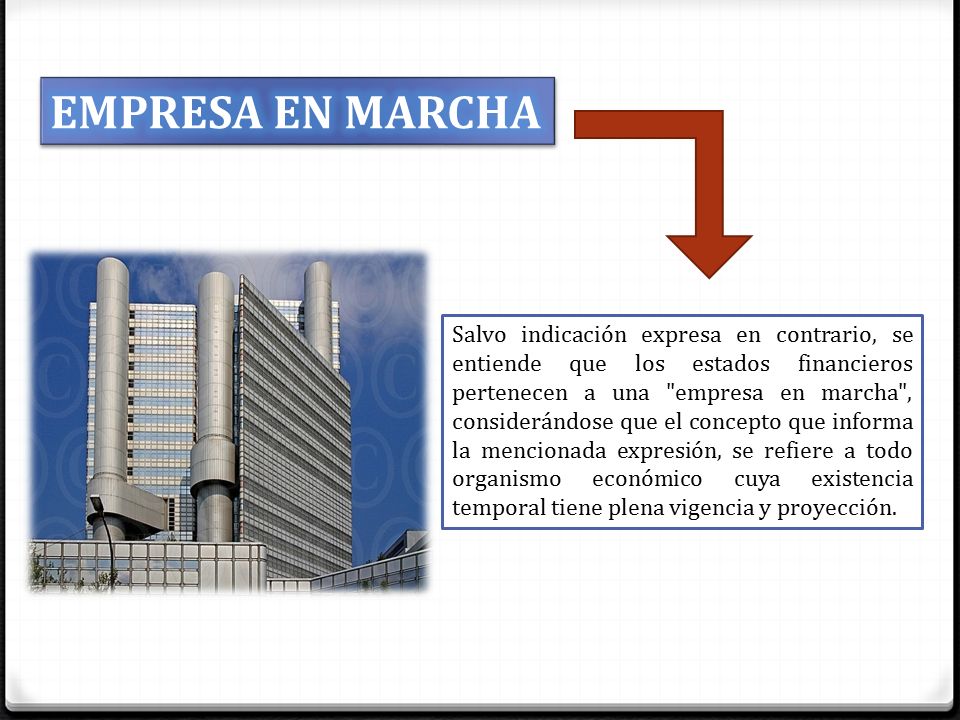 EMPRESA EN MARCHA

Salvo indicación expresa en contrario, se entiende que los estados financieros pertenecen a una "empresa en marcha", considerándose que el concepto que informa la mencionada expresión, se refiere a todo organismo económico cuya existencia temporal tiene plena vigencia y proyección.